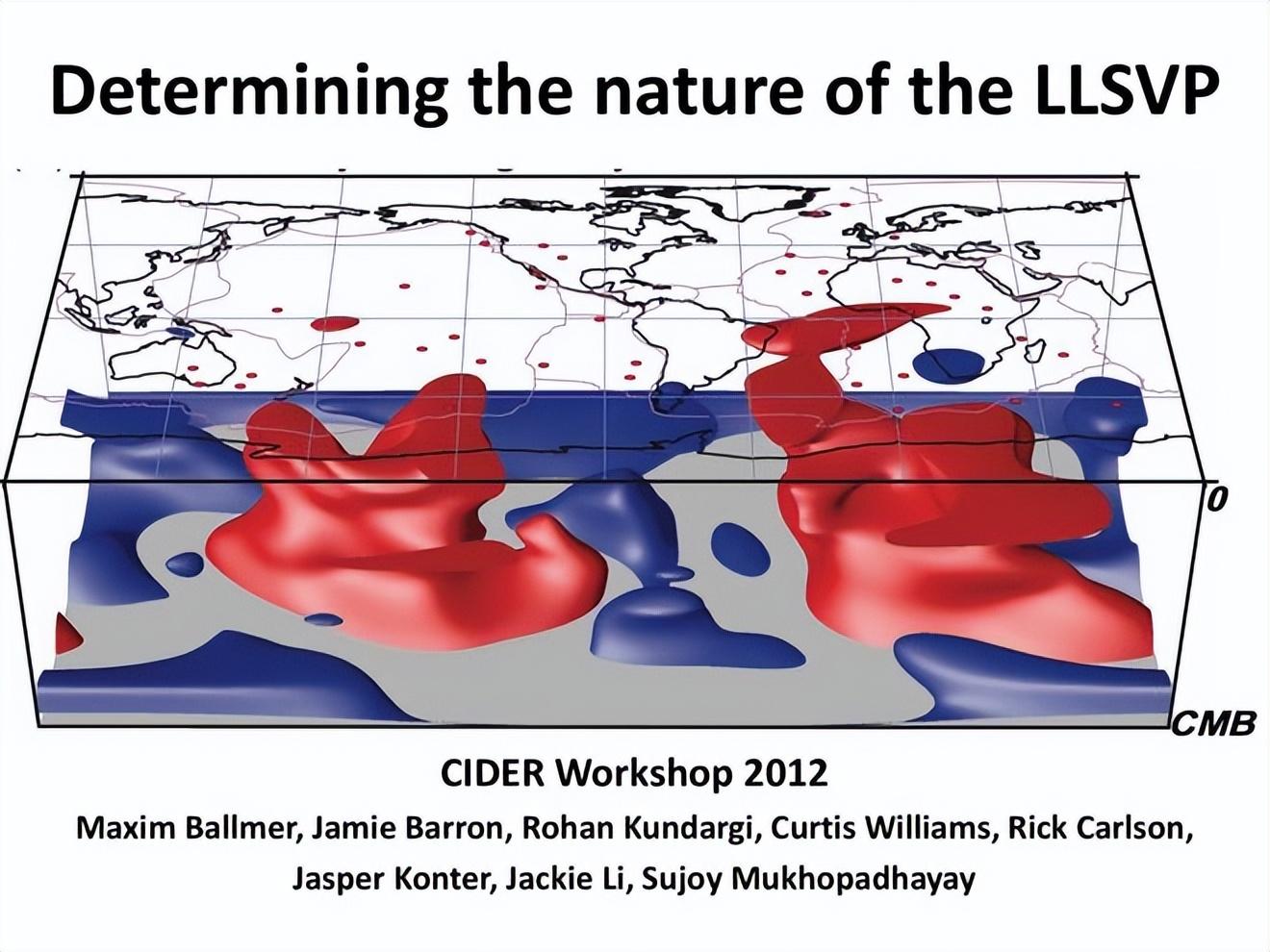 Determining the nature of the LLSVP

0

CMB

CIDER Workshop 2012

Maxim Ballmer, Jamie Barron, Rohan Kundargi, Curtis Williams, Rick Carlson, Jasper Konter, Jackie Li, Sujoy Mukhopadhayay